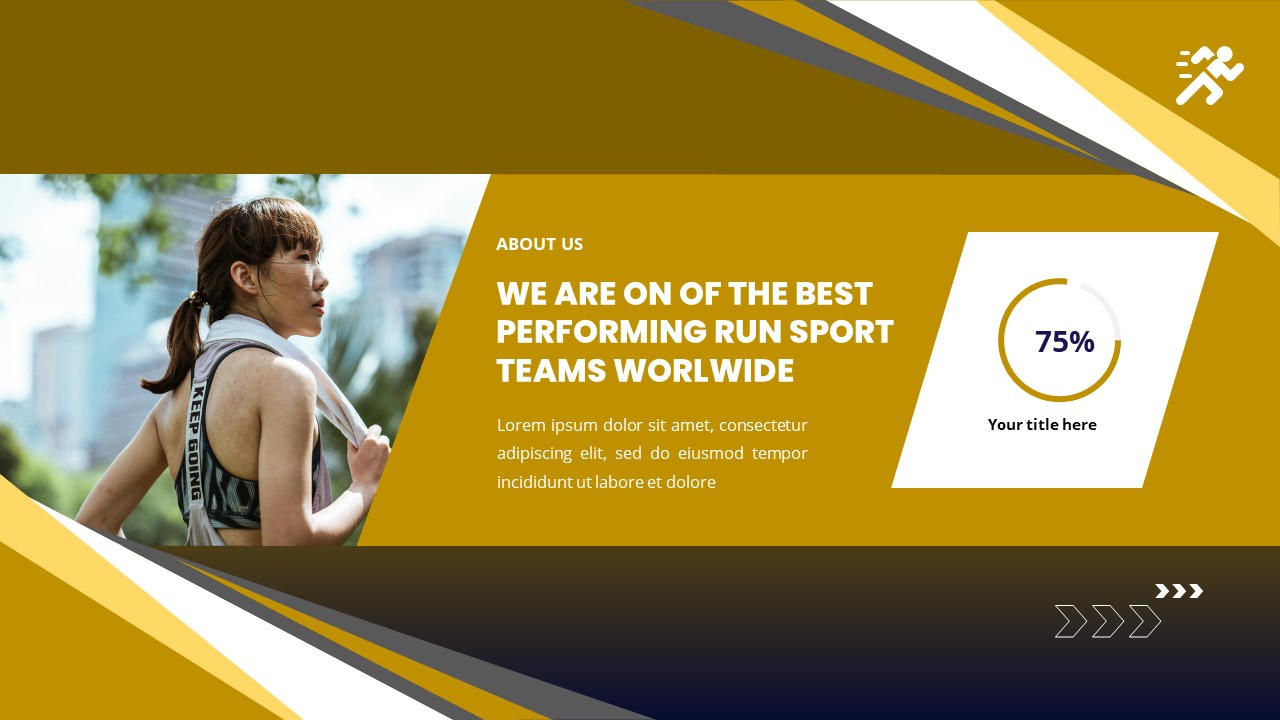 KEEP GOING

ABOUT US

WE ARE ON OF THE BEST PERFORMING RUN SPORT TEAMS WORLWIDE

Lorem ipsum dolor sit amet, consectetur adipiscing elit, sed do eiusmod tempor incididunt ut labore et dolore

75%

Your title here